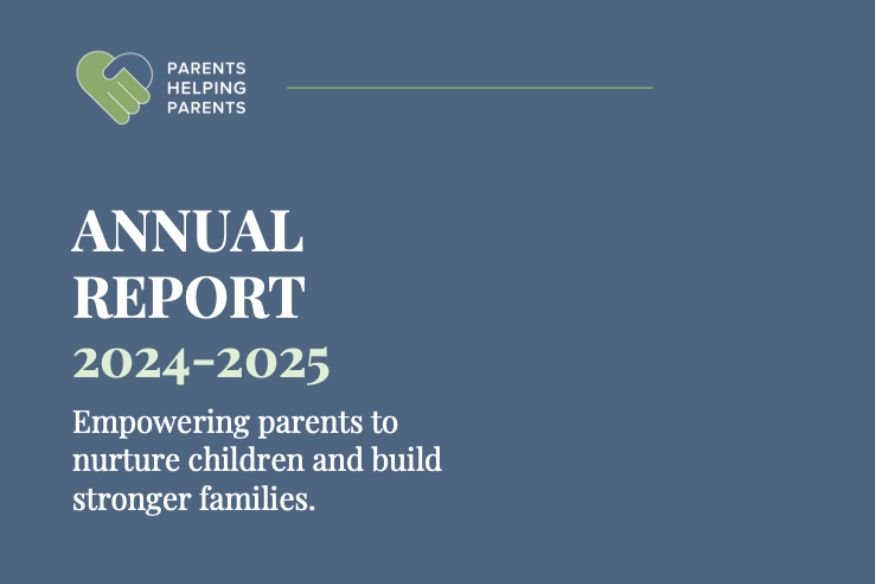 PARENTS
HELPING
PARENTS

ANNUAL
REPORT
2024-2025

Empowering parents to nurture children and build stronger families.